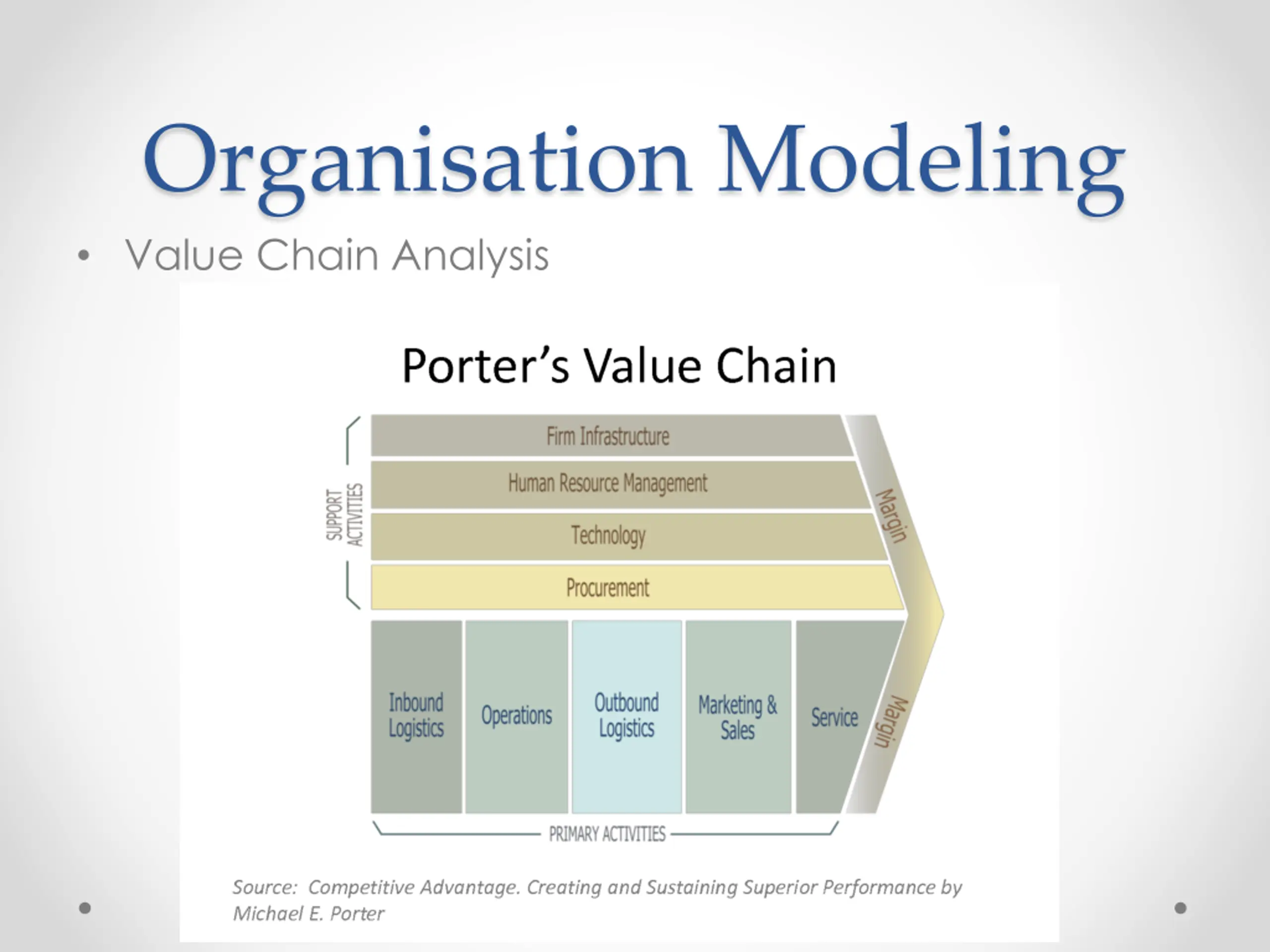 Organisation Modeling

• Value Chain Analysis

Porter's Value Chain

SUPPORT ACTIVITIES

Firm Infrastructure

Human Resource Management

Technology

Procurement

Margin

Inbound Logistics

Operations

Outbound Logistics

Marketing & Sales

Service

Margin

PRIMARY ACTIVITIES

Source: Competitive Advantage. Creating and Sustaining Superior Performance by Michael E. Porter